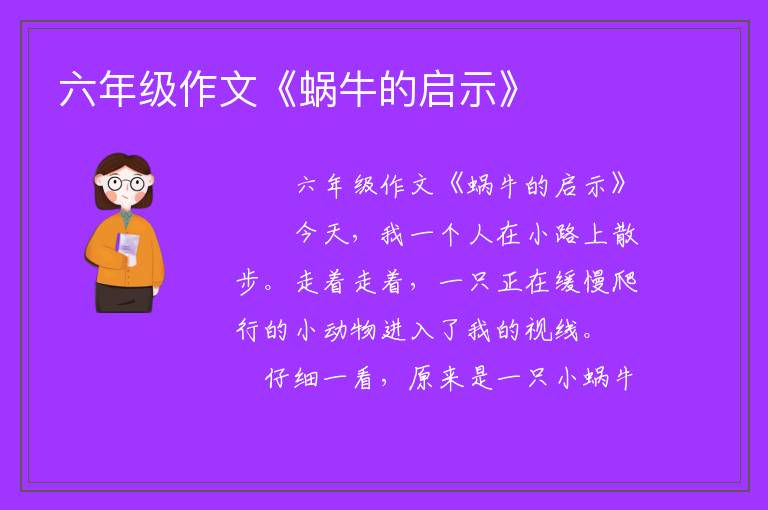 六年级作文《蜗牛的启示》

六年级作文《蜗牛的启示》

今天，我一个人在小路上散步。走着走着，一只正在缓慢爬行的小动物进入了我的视线。

仔细一看，原来是一只小蜗牛